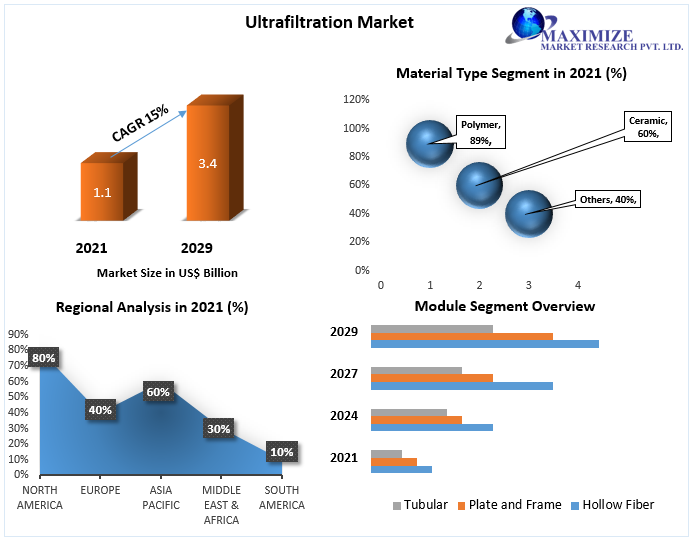 Ultrafiltration Market

MAXIMIZE
MARKET RESEARCH PVT. LTD.

CAGR 15%

1.1

3.4

2021

2029

Market Size in US$ Billion

Material Type Segment in 2021 (%)

120%
100%
80%
60%
40%
20%
0%

0 1 2 3 4

Polymer, 89%,

Ceramic, 60%,

Others, 40%,

Regional Analysis in 2021 (%)

90%
80%
70%
60%
50%
40%
30%
20%
10%
0%

80%
40%
60%
30%
10%

NORTH AMERICA
EUROPE
ASIA PACIFIC
MIDDLE EAST & AFRICA
SOUTH AMERICA

Module Segment Overview

2029
2027
2024
2021

Tubular
Plate and Frame
Hollow Fiber